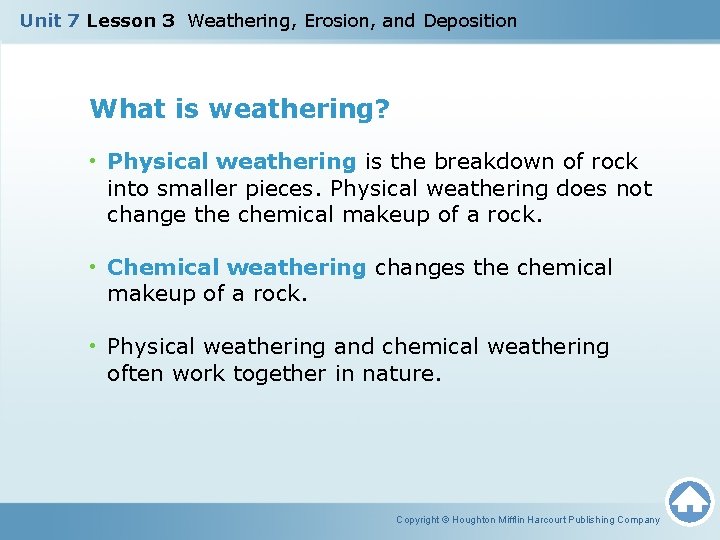 Unit 7 Lesson 3 Weathering, Erosion, and Deposition

What is weathering?

• Physical weathering is the breakdown of rock into smaller pieces. Physical weathering does not change the chemical makeup of a rock.

• Chemical weathering changes the chemical makeup of a rock.

• Physical weathering and chemical weathering often work together in nature.

Copyright © Houghton Mifflin Harcourt Publishing Company